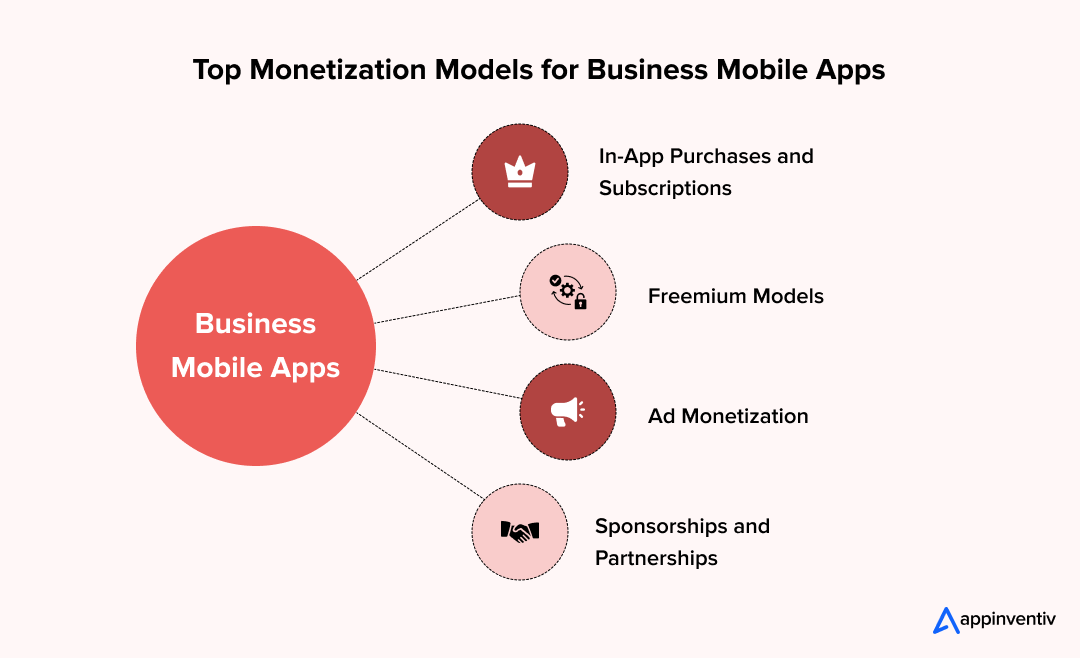 Top Monetization Models for Business Mobile Apps

Business Mobile Apps

In-App Purchases and Subscriptions

Freemium Models

Ad Monetization

Sponsorships and Partnerships

appinventiv